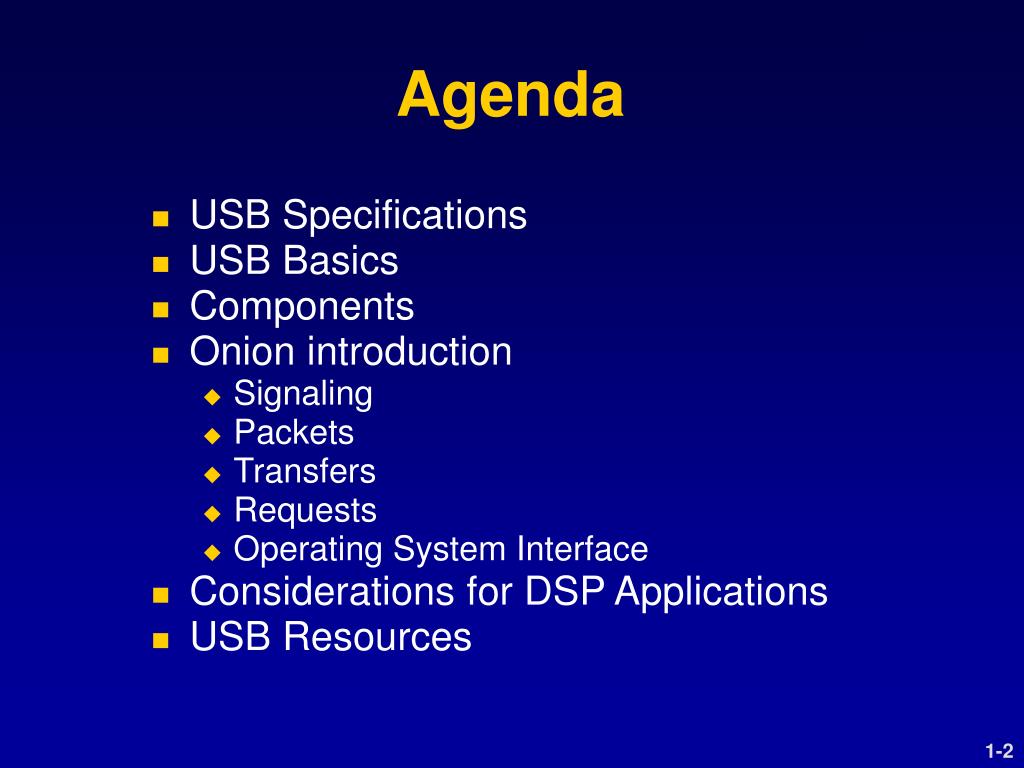 Agenda

- USB Specifications
- USB Basics
- Components
- Onion introduction
  - Signaling
  - Packets
  - Transfers
  - Requests
  - Operating System Interface
- Considerations for DSP Applications
- USB Resources

1-2